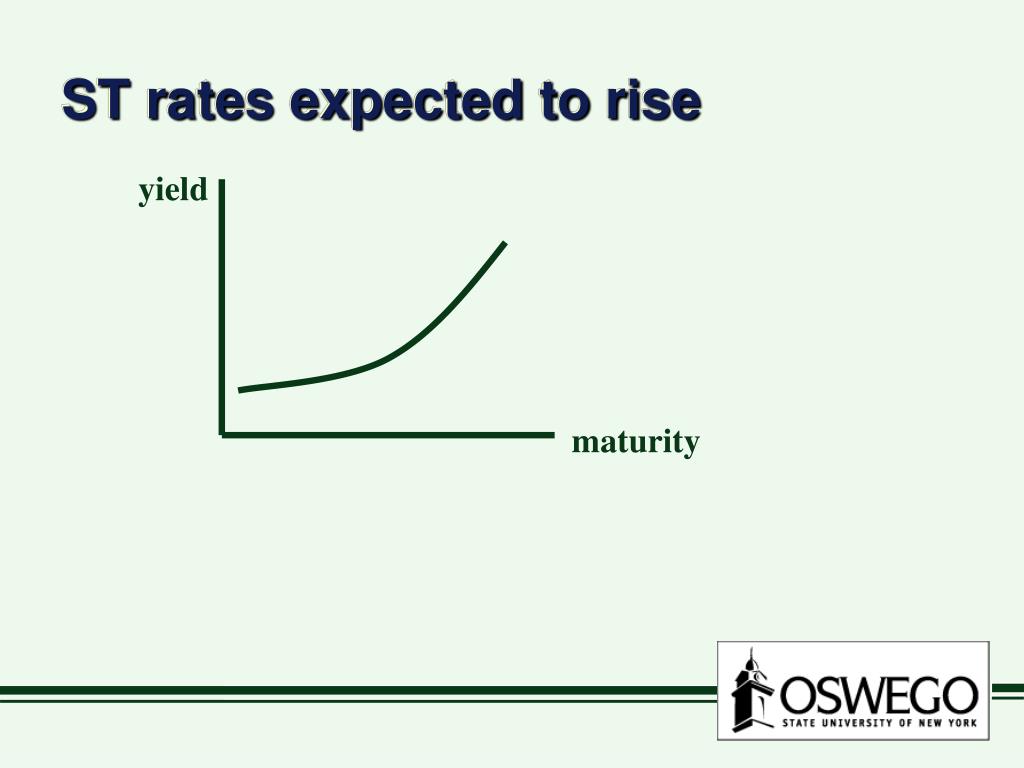 ST rates expected to rise

yield

maturity

OSWEGO
STATE UNIVERSITY OF NEW YORK